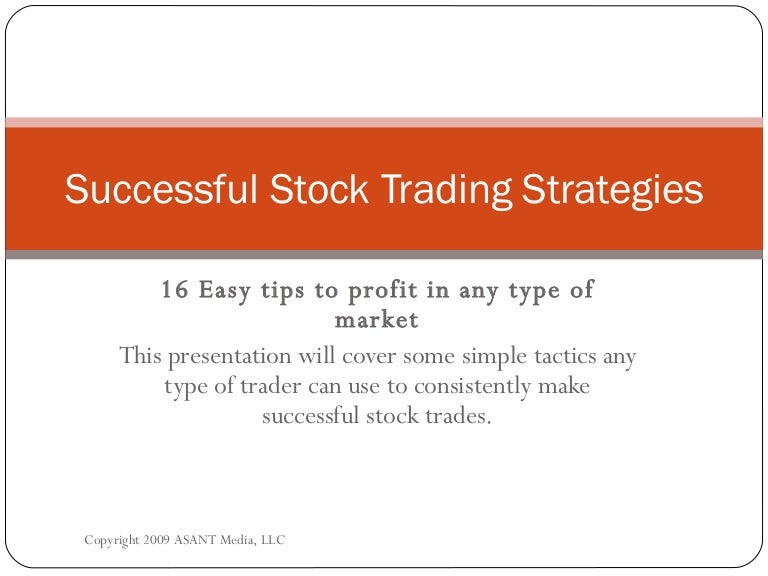 Successful Stock Trading Strategies

16 Easy tips to profit in any type of market

This presentation will cover some simple tactics any type of trader can use to consistently make successful stock trades.

Copyright 2009 ASANT Media, LLC